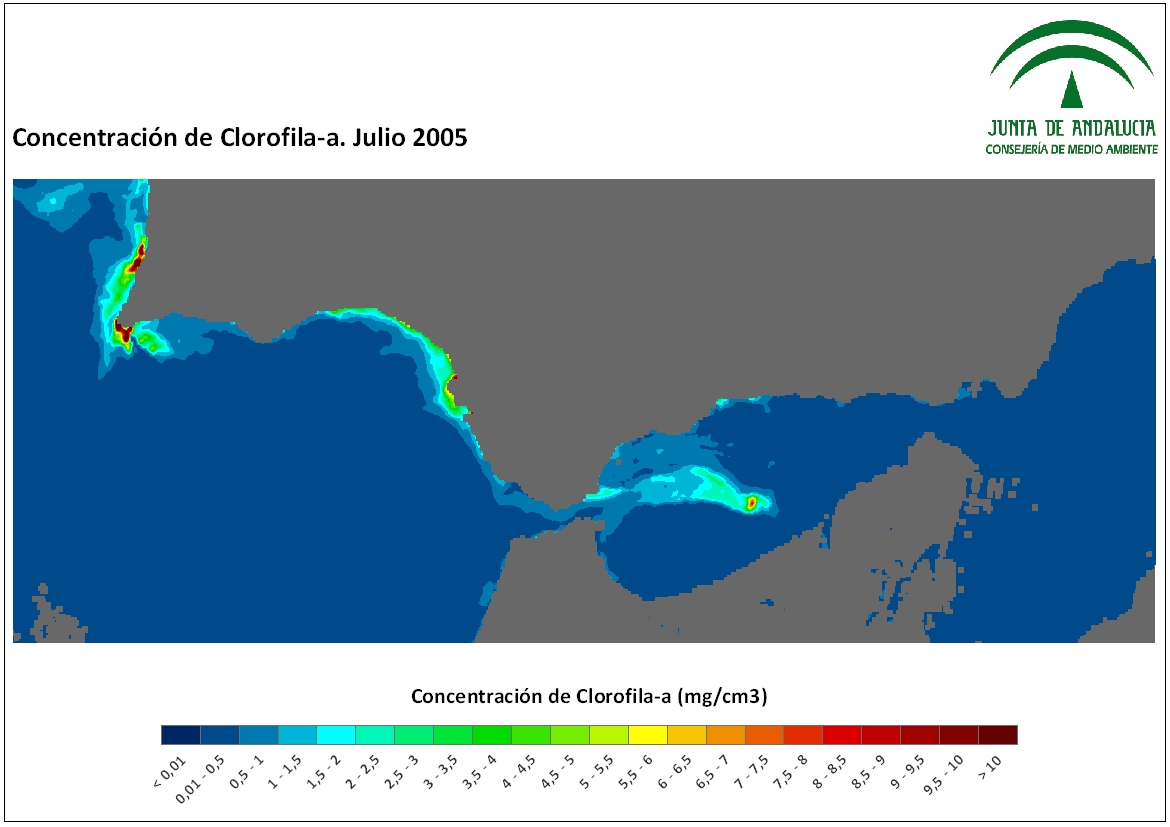 Concentración de Clorofila-a. Julio 2005

JUNTA DE ANDALUCIA
CONSEJERÍA DE MEDIO AMBIENTE

Concentración de Clorofila-a (mg/cm3)

< 0,01
0,01 - 0,5
0,5 - 1
1 - 1,5
1,5 - 2
2 - 2,5
2,5 - 3
3 - 3,5
3,5 - 4
4 - 4,5
4,5 - 5
5 - 5,5
5,5 - 6
6 - 6,5
6,5 - 7
7 - 7,5
7,5 - 8
8 - 8,5
8,5 - 9
9 - 9,5
9,5 - 10
> 10